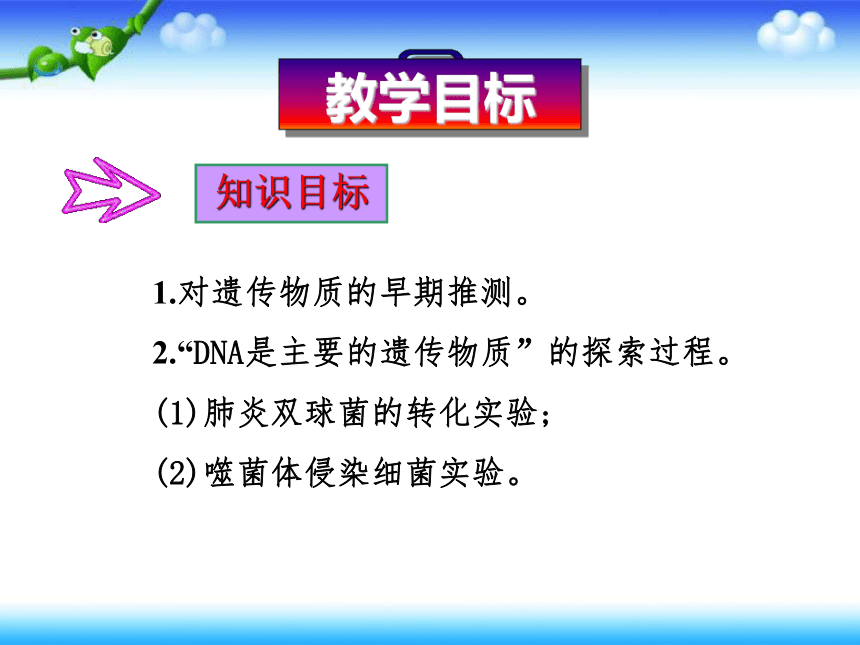 教学目标

知识目标

1.对遗传物质的早期推测。

2.“DNA是主要的遗传物质”的探索过程。

(1)肺炎双球菌的转化实验；

(2)噬菌体侵染细菌实验。